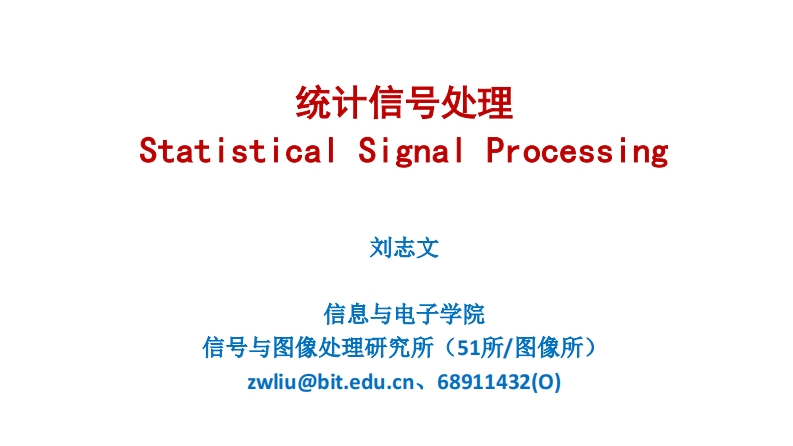 统计信号处理
Statistical Signal Processing

刘志文

信息与电子学院
信号与图像处理研究所（51所/图像所）
zwliu@bit.edu.cn、68911432(O)